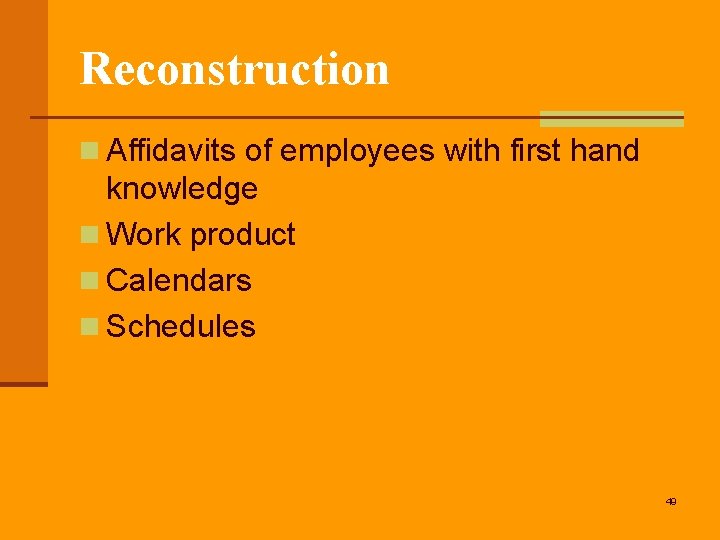 Reconstruction

Affidavits of employees with first hand knowledge

Work product

Calendars

Schedules

49